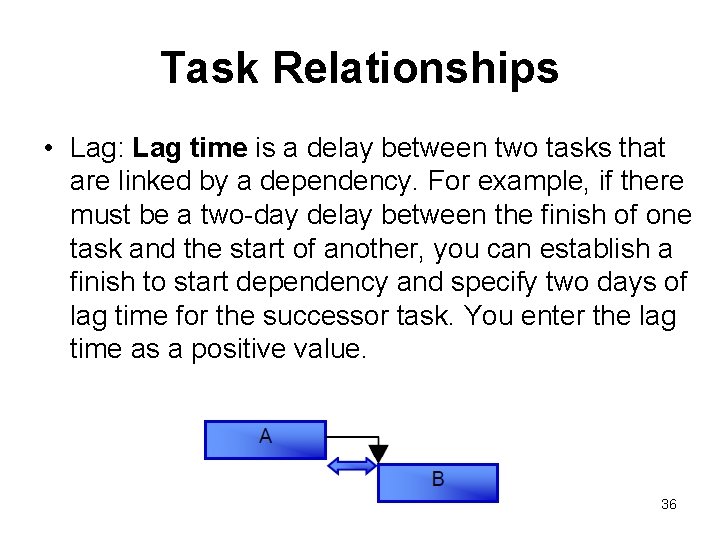 Task Relationships

• Lag: Lag time is a delay between two tasks that are linked by a dependency. For example, if there must be a two-day delay between the finish of one task and the start of another, you can establish a finish to start dependency and specify two days of lag time for the successor task. You enter the lag time as a positive value.

A

B

36